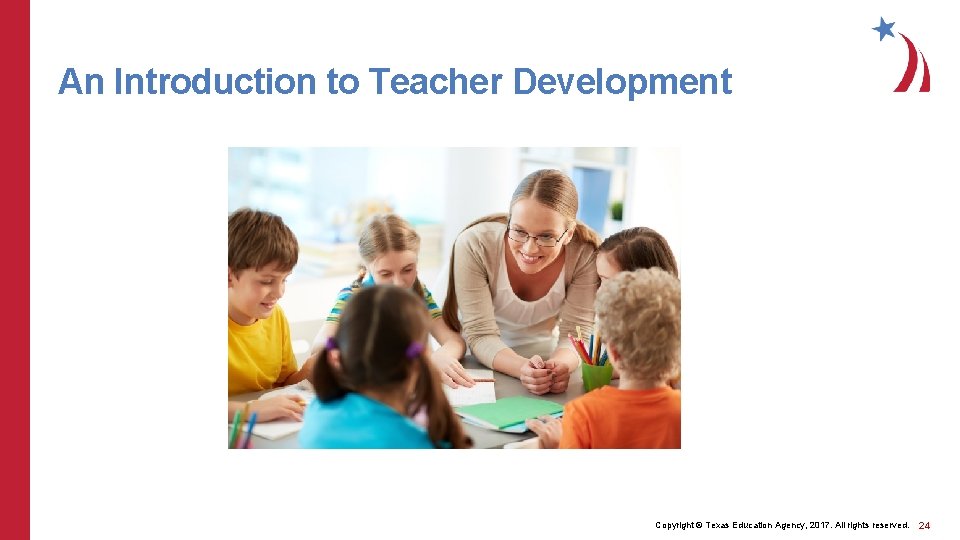 An Introduction to Teacher Development

Copyright © Texas Education Agency, 2017. All rights reserved. 24